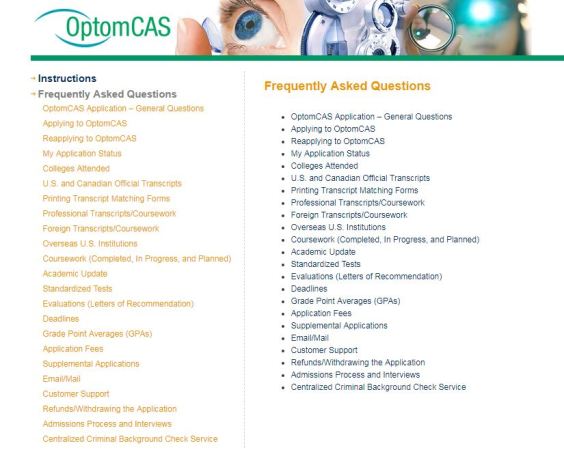 OptomCAS

Instructions
Frequently Asked Questions
OptomCAS Application – General Questions
Applying to OptomCAS
Reapplying to OptomCAS
My Application Status
Colleges Attended
U.S. and Canadian Official Transcripts
Printing Transcript Matching Forms
Professional Transcripts/Coursework
Foreign Transcripts/Coursework
Overseas U.S. Institutions
Coursework (Completed, In Progress, and Planned)
Academic Update
Standardized Tests
Evaluations (Letters of Recommendation)
Deadlines
Grade Point Averages (GPAs)
Application Fees
Supplemental Applications
Email/Mail
Customer Support
Refunds/Withdrawing the Application
Admissions Process and Interviews
Centralized Criminal Background Check Service

Frequently Asked Questions

- OptomCAS Application – General Questions
- Applying to OptomCAS
- Reapplying to OptomCAS
- My Application Status
- Colleges Attended
- U.S. and Canadian Official Transcripts
- Printing Transcript Matching Forms
- Professional Transcripts/Coursework
- Foreign Transcripts/Coursework
- Overseas U.S. Institutions
- Coursework (Completed, In Progress, and Planned)
- Academic Update
- Standardized Tests
- Evaluations (Letters of Recommendation)
- Deadlines
- Grade Point Averages (GPAs)
- Application Fees
- Supplemental Applications
- Email/Mail
- Customer Support
- Refunds/Withdrawing the Application
- Admissions Process and Interviews
- Centralized Criminal Background Check Service